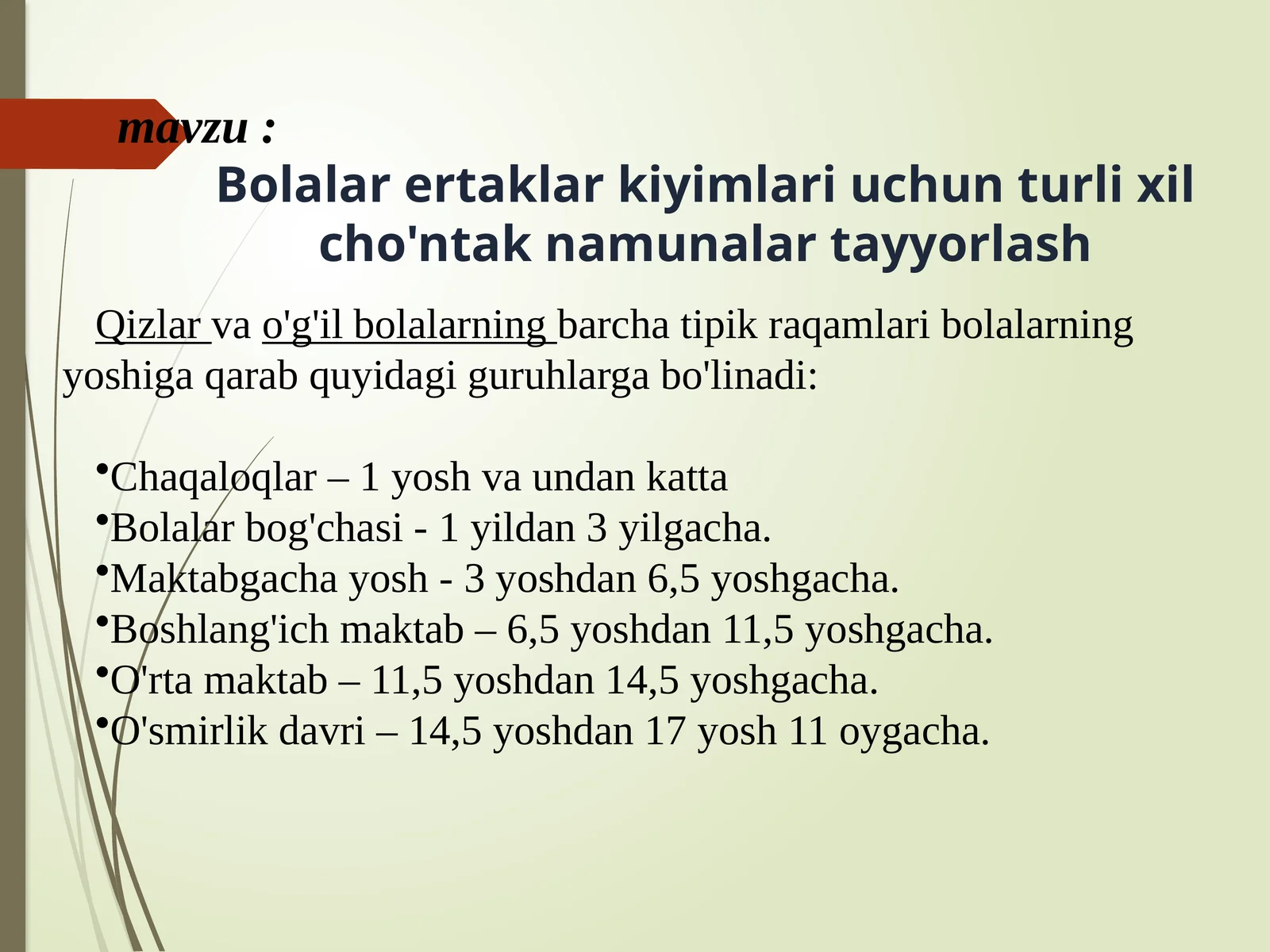 mavzu :

Bolalar ertaklar kiyimlari uchun turli xil cho'ntak namunalar tayyorlash

Qizlar va o'g'il bolalarning barcha tipik raqamlari bolalarning yoshiga qarab quyidagi guruhlarga bo'linadi:

•Chaqaloqlar – 1 yosh va undan katta
•Bolalar bog'chasi - 1 yildan 3 yilgacha.
•Maktabgacha yosh - 3 yoshdan 6,5 yoshgacha.
•Boshlang'ich maktab – 6,5 yoshdan 11,5 yoshgacha.
•O'rta maktab – 11,5 yoshdan 14,5 yoshgacha.
•O'smirlik davri – 14,5 yoshdan 17 yosh 11 oygacha.